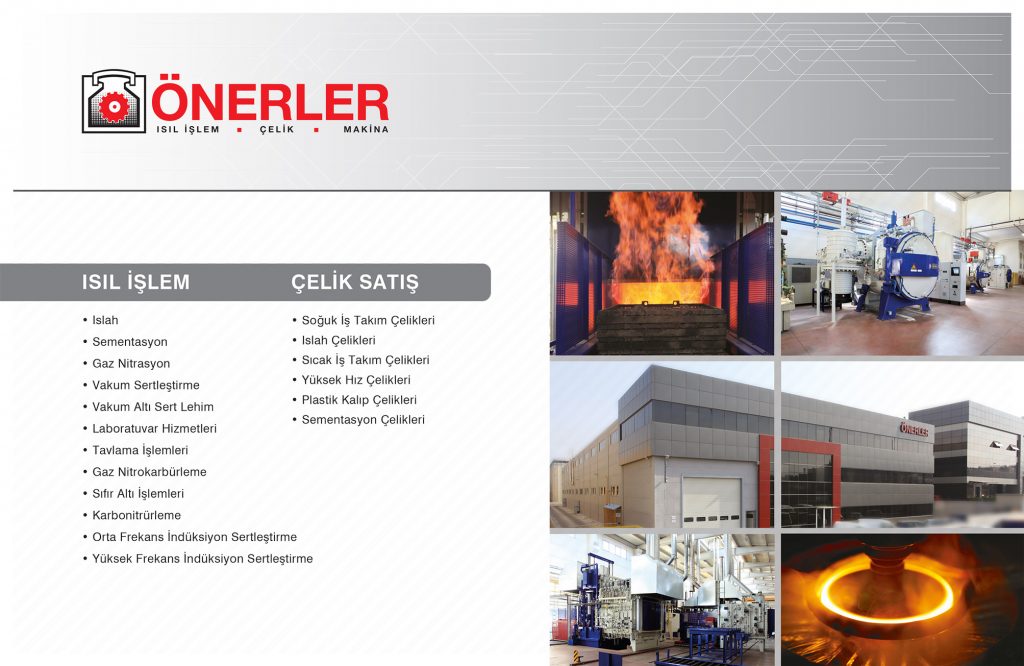 ÖNERLER
ISIL İŞLEM . ÇELİK . MAKİNA

ISIL İŞLEM

• Islah
• Sementasyon
• Gaz Nitrasyon
• Vakum Sertleştirme
• Vakum Altı Sert Lehim
• Laboratuvar Hizmetleri
• Tavlama İşlemleri
• Gaz Nitrokarbürleme
• Sıfır Altı İşlemleri
• Karbonitrürleme
• Orta Frekans İndüksiyon Sertleştirme
• Yüksek Frekans İndüksiyon Sertleştirme

ÇELİK SATIŞ

• Soğuk İş Takım Çelikleri
• Islah Çelikleri
• Sıcak İş Takım Çelikleri
• Yüksek Hız Çelikleri
• Plastik Kalıp Çelikleri
• Sementasyon Çelikleri

ÖNERLER